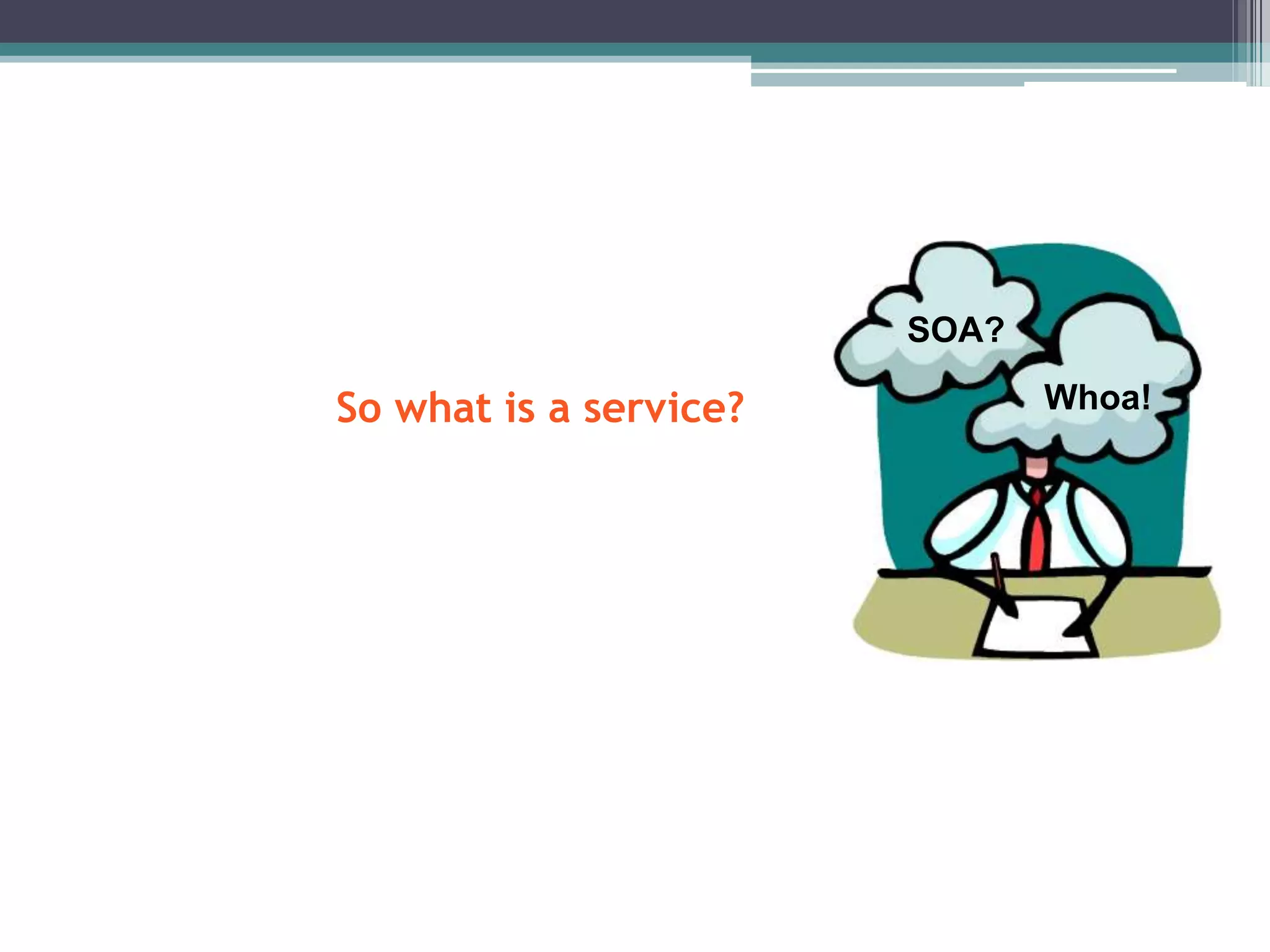 So what is a service?

SOA?

Whoa!